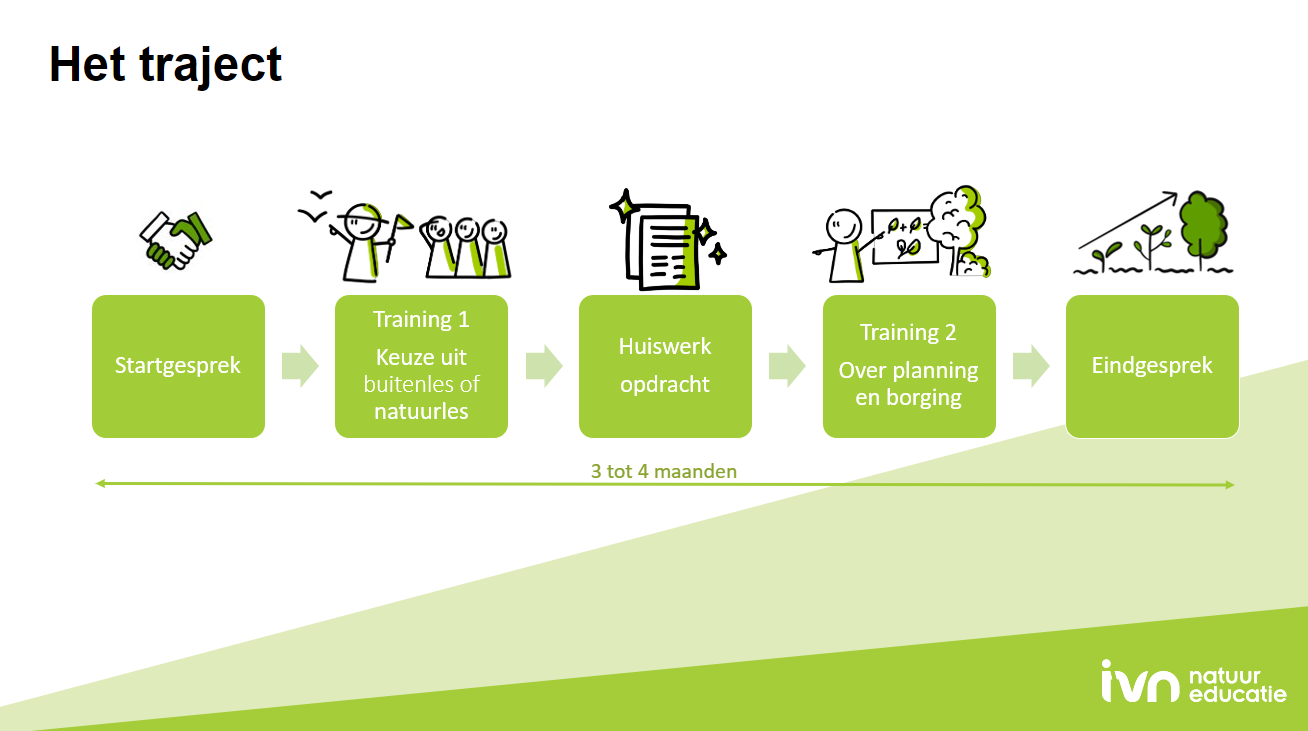 Het traject

Startgesprek

Training 1
Keuze uit buitenles of natuurles

Huiswerk opdracht

Training 2
Over planning en borging

Eindgesprek

3 tot 4 maanden

ivn natuur educatie